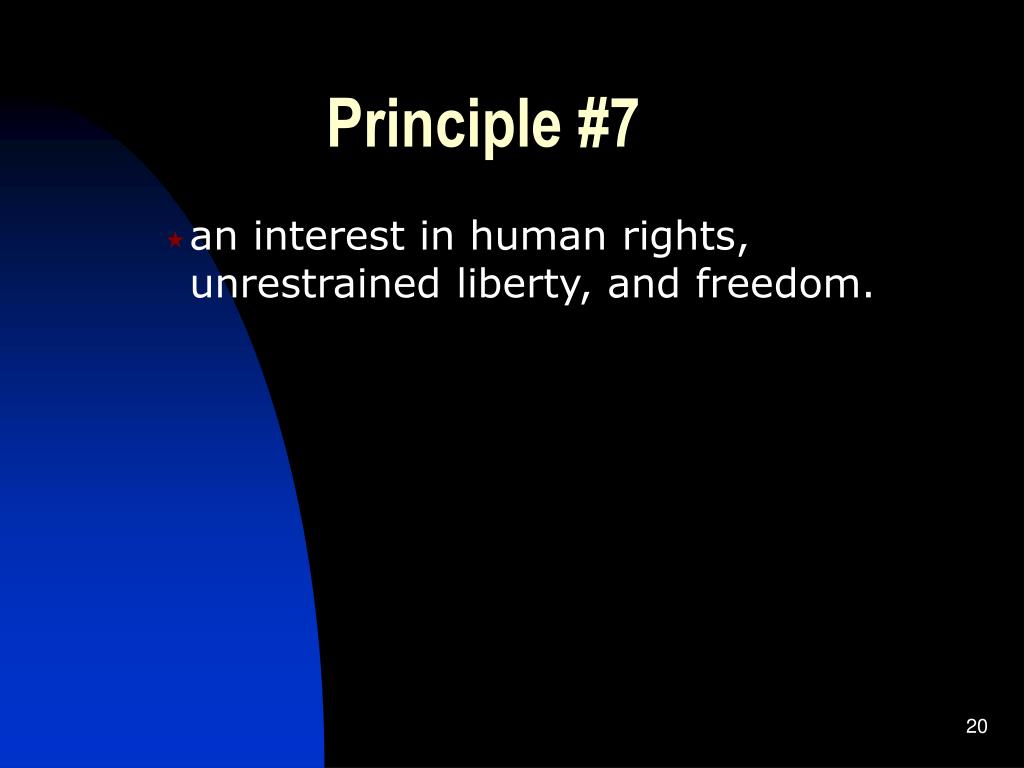 Principle #7

an interest in human rights, unrestrained liberty, and freedom.

20